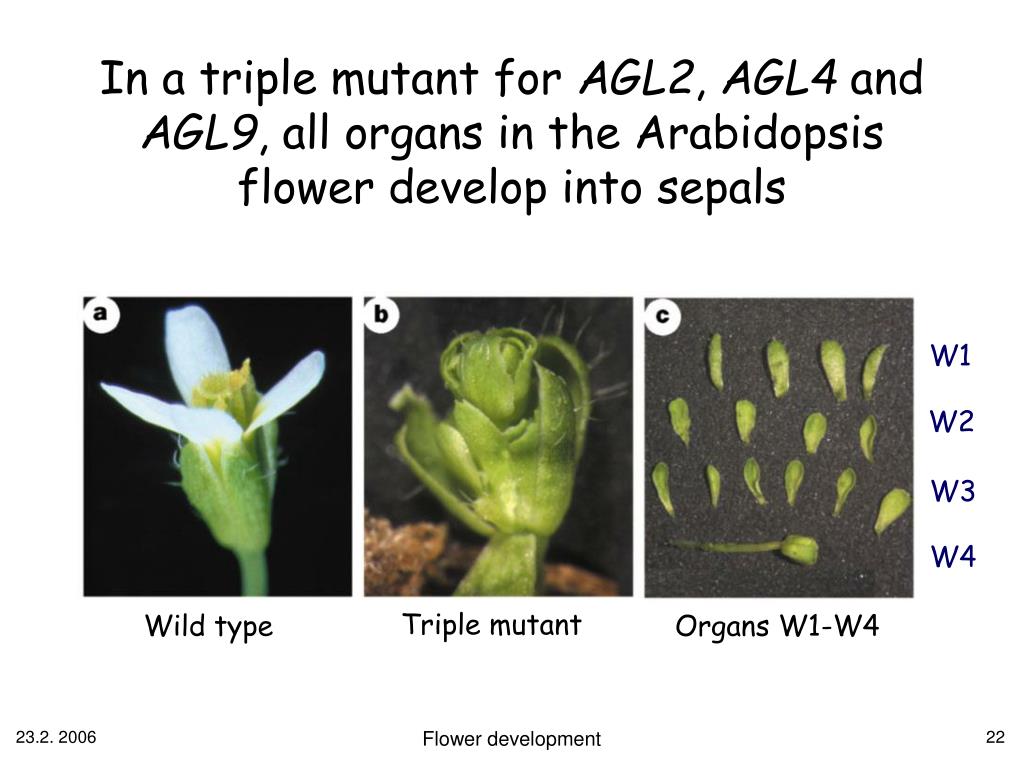 In a triple mutant for AGL2, AGL4 and AGL9, all organs in the Arabidopsis flower develop into sepals

a

b

c

W1

W2

W3

W4

Wild type

Triple mutant

Organs W1-W4

23.2. 2006

Flower development

22